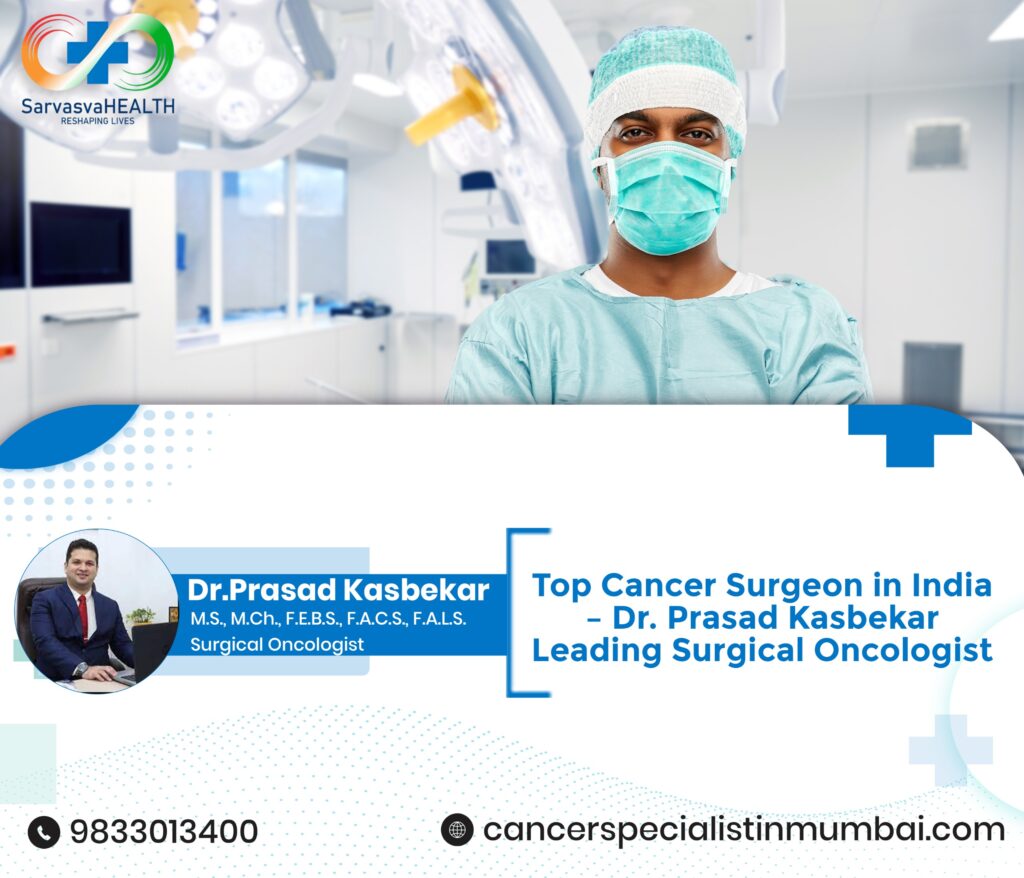 SarvasvaHEALTH
RESHAPING LIVES

Dr.Prasad Kasbekar
M.S., M.Ch., F.E.B.S., F.A.C.S., F.A.L.S.
Surgical Oncologist

Top Cancer Surgeon in India – Dr. Prasad Kasbekar Leading Surgical Oncologist

9833013400

cancerspecialistinmumbai.com